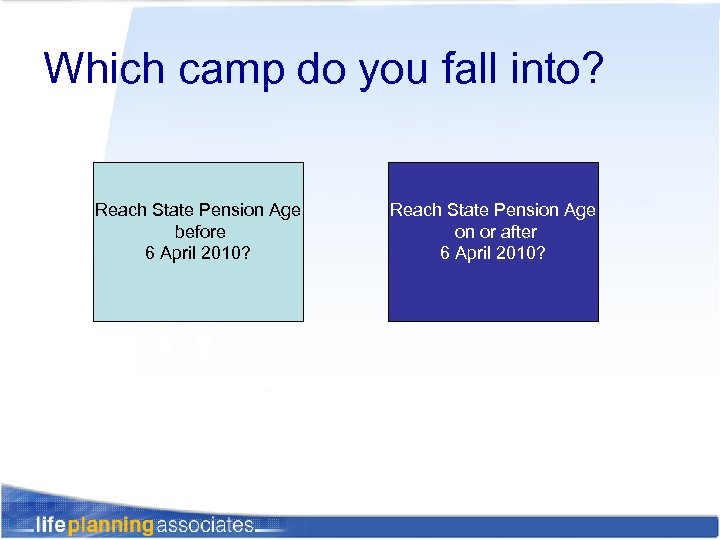 Which camp do you fall into?

Reach State Pension Age before 6 April 2010?

Reach State Pension Age on or after 6 April 2010?

lifeplanningassociates